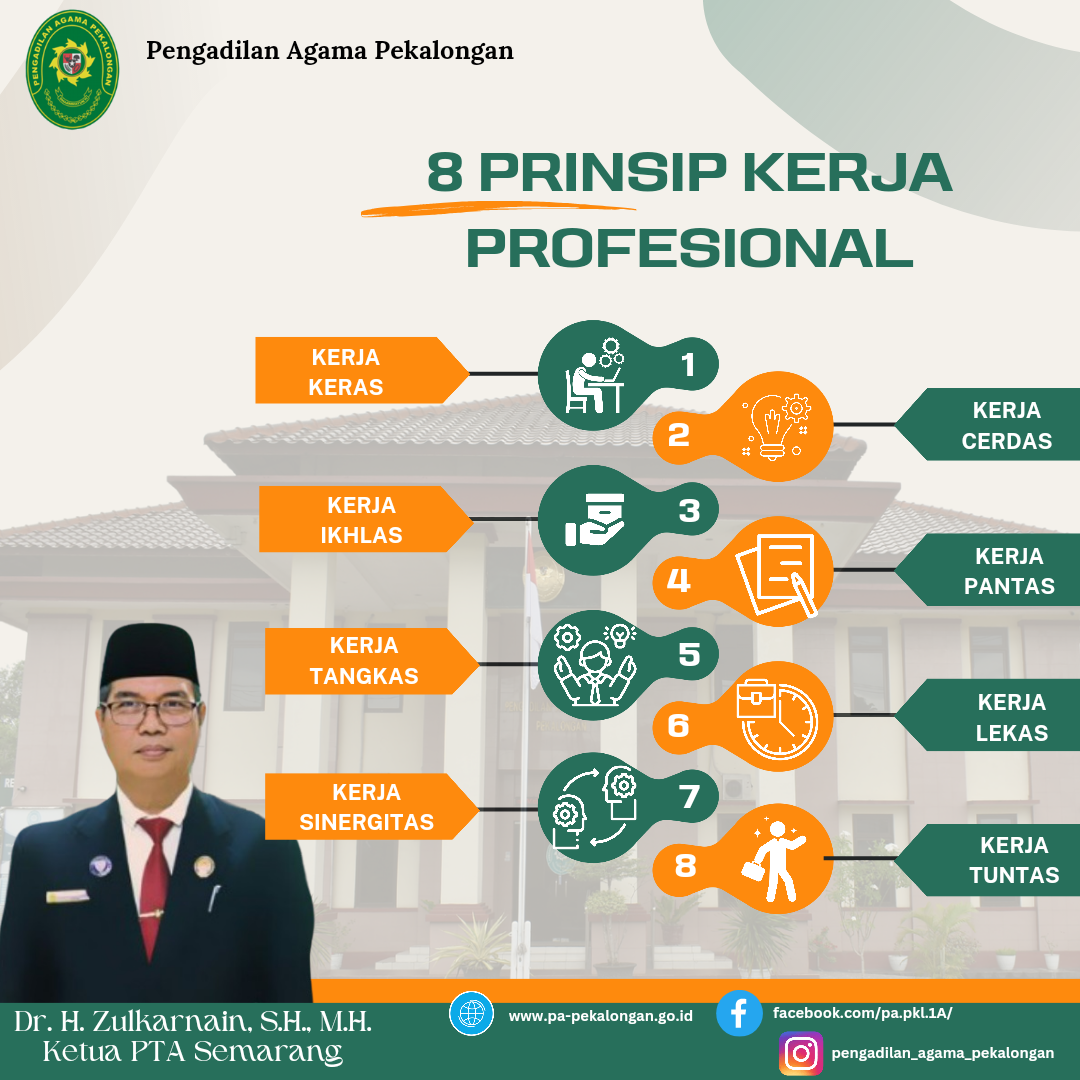 PENGADILAN AGAMA PEKALONGAN

Pengadilan Agama Pekalongan

8 PRINSIP KERJA PROFESIONAL

KERJA KERAS

1

2

KERJA CERDAS

KERJA IKHLAS

3

4

KERJA PANTAS

KERJA TANGKAS

5

6

KERJA LEKAS

KERJA SINERGITAS

7

8

KERJA TUNTAS

Dr. H. Zulkarnain, S.H., M.H.
Ketua PTA Semarang

www.pa-pekalongan.go.id

facebook.com/pa.pkl.1A/

pengadilan_agama_pekalongan